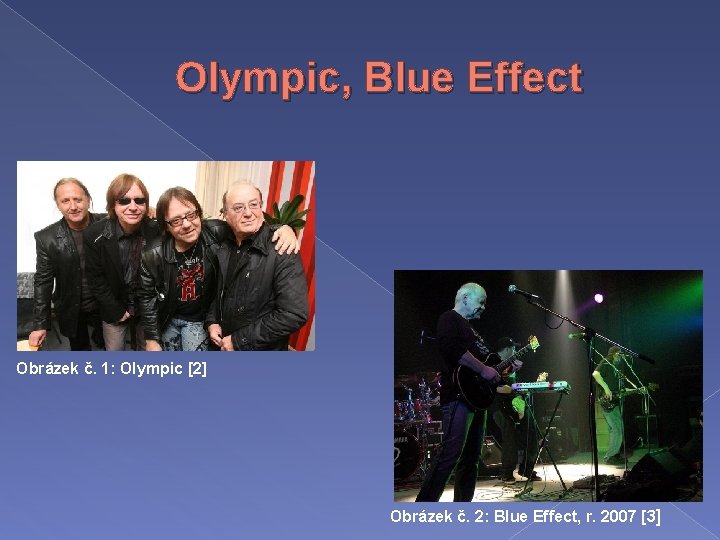 Olympic, Blue Effect

Obrázek č. 1: Olympic [2]

Obrázek č. 2: Blue Effect, r. 2007 [3]